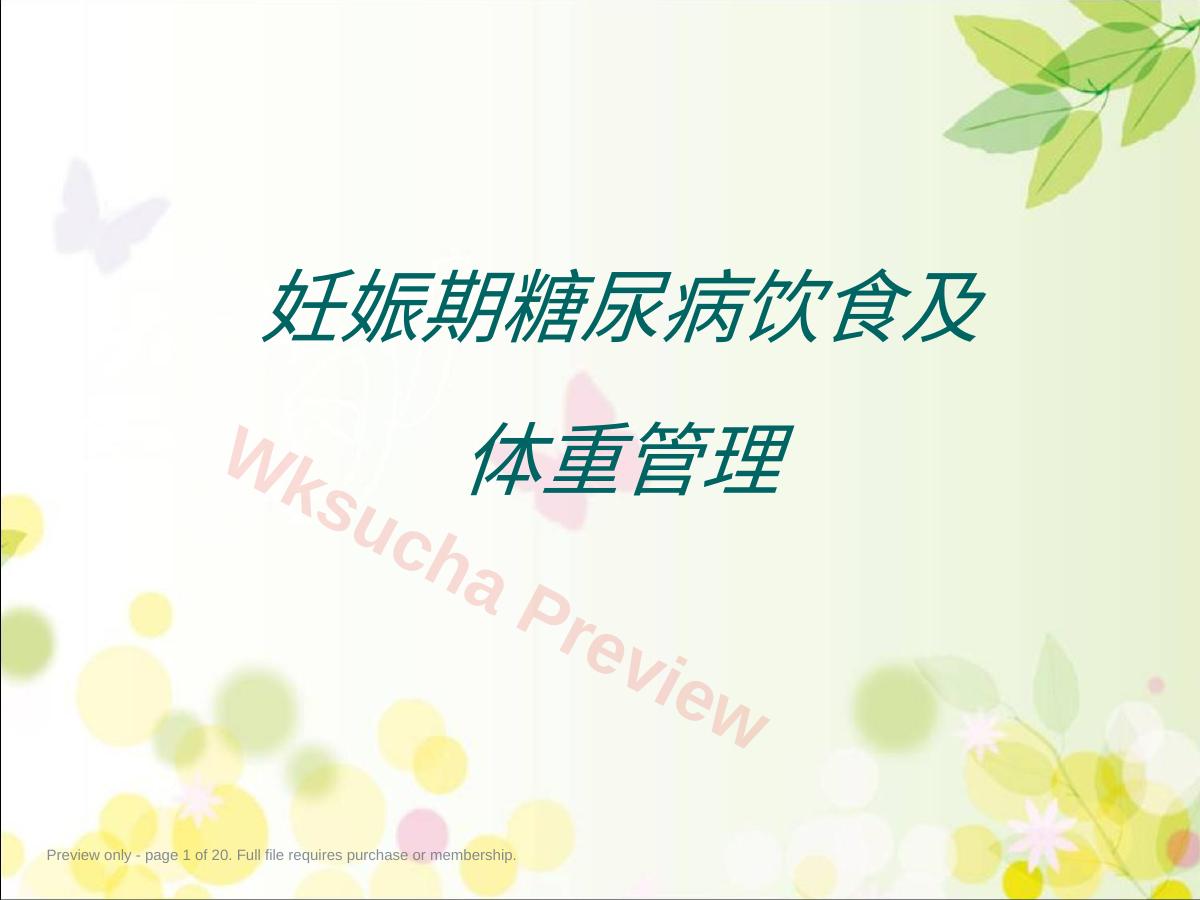 妊娠期糖尿病饮食及

体重管理

Wksucha Preview

Preview only - page 1 of 20. Full file requires purchase or membership.